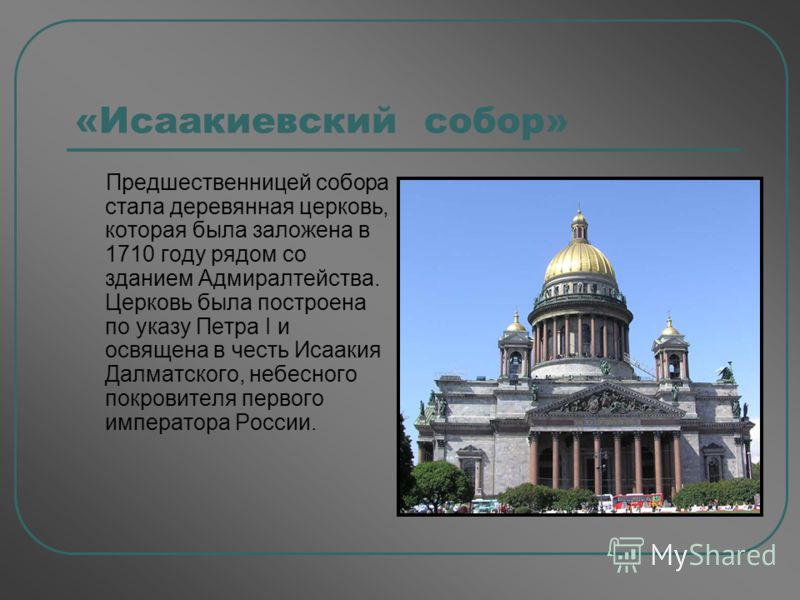 «Исаакиевский собор»

Предшественницей собора стала деревянная церковь, которая была заложена в 1710 году рядом со зданием Адмиралтейства. Церковь была построена по указу Петра I и освящена в честь Исаакия Далматского, небесного покровителя первого императора России.

MyShared